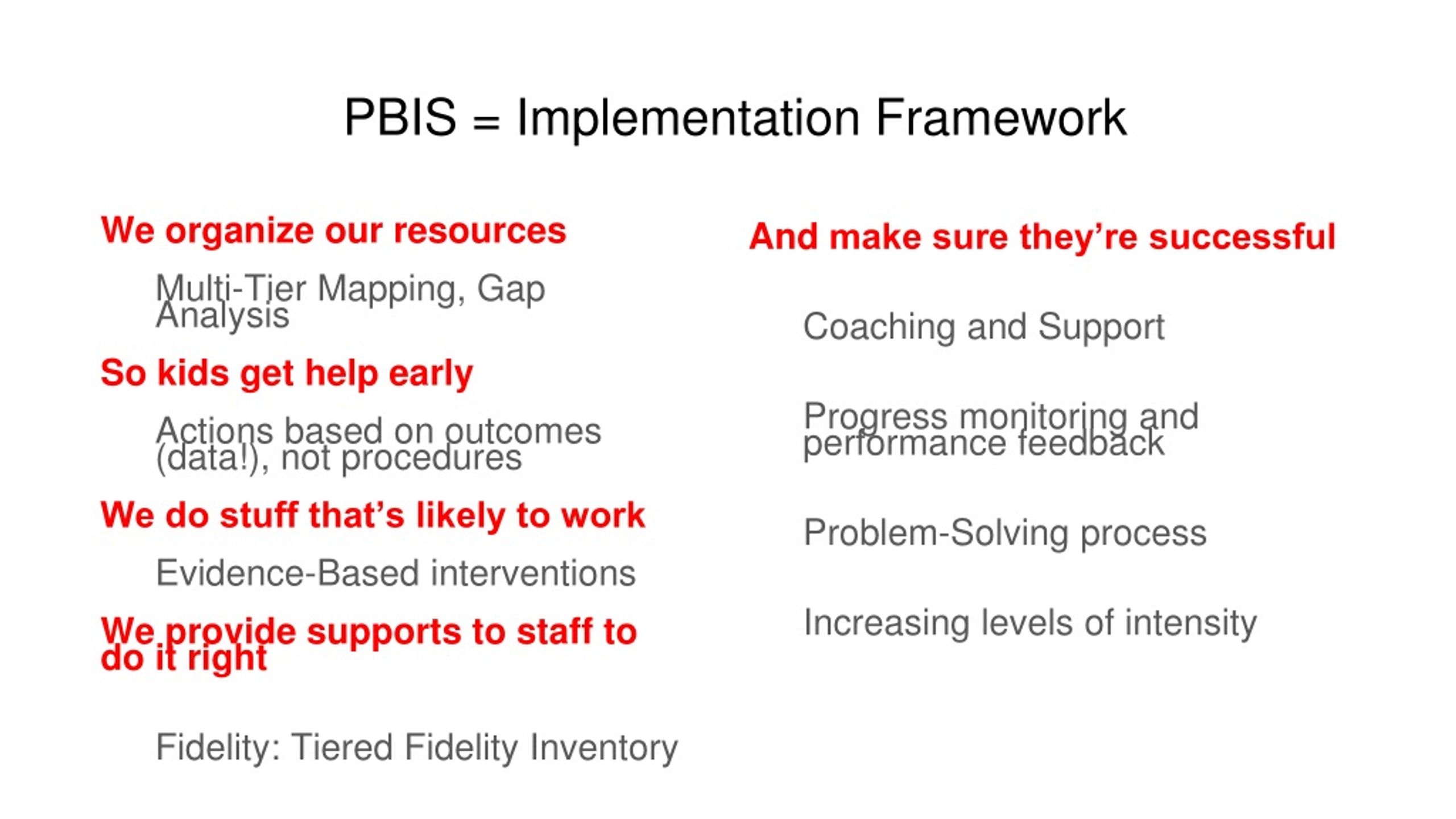 PBIS = Implementation Framework

We organize our resources

Multi-Tier Mapping, Gap Analysis

So kids get help early

Actions based on outcomes (data!), not procedures

We do stuff that's likely to work

Evidence-Based interventions

We provide supports to staff to do it right

Fidelity: Tiered Fidelity Inventory

And make sure they're successful

Coaching and Support

Progress monitoring and performance feedback

Problem-Solving process

Increasing levels of intensity